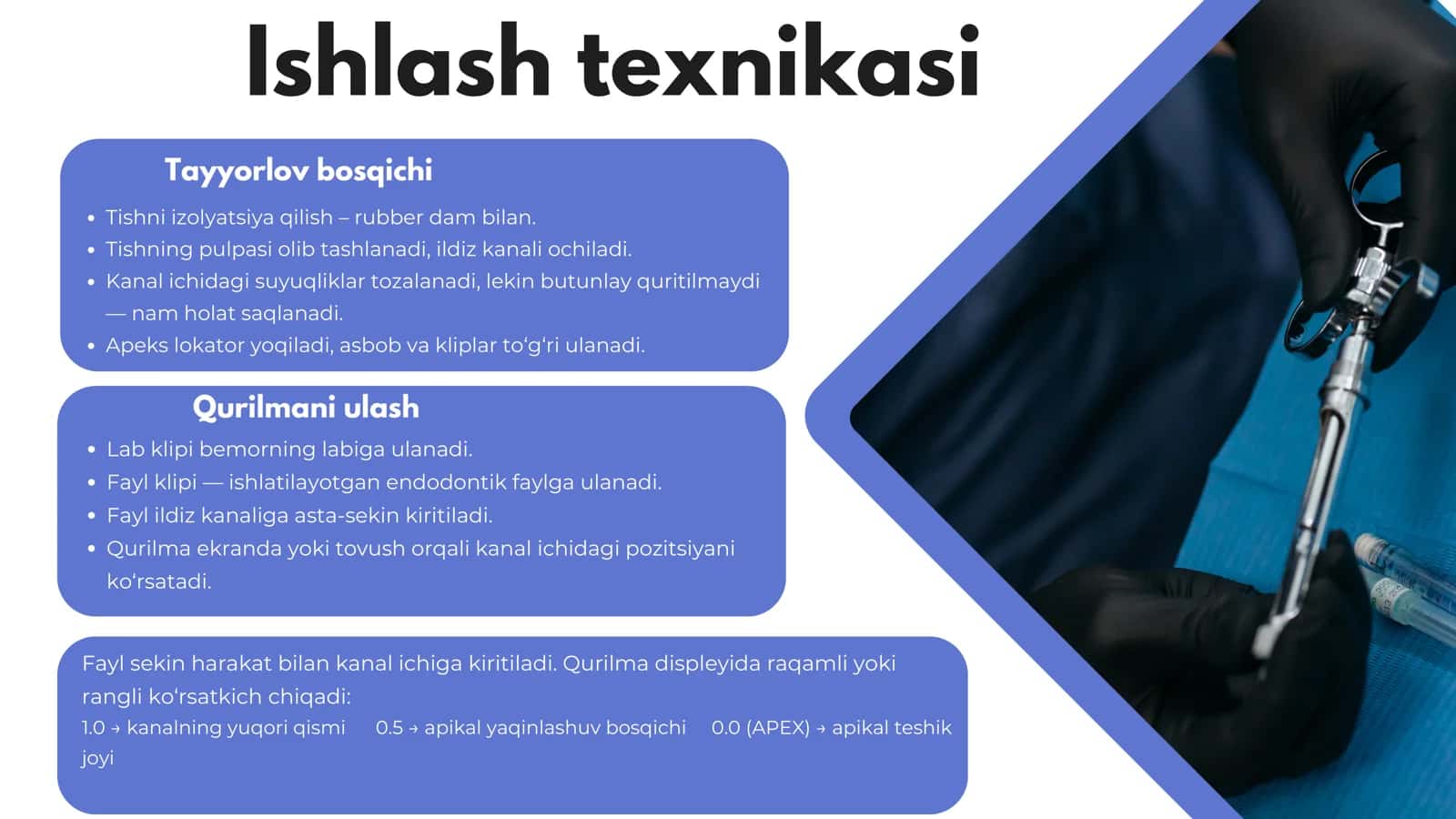 Ishlash texnikasi

Tayyorlov bosqichi

• Tishni izolyatsiya qilish – rubber dam bilan.
• Tishning pulpasi olib tashlanadi, ildiz kanali ochiladi.
• Kanal ichidagi suyuqliklar tozalanadi, lekin butunlay quritilmaydi — nam holat saqlanadi.
• Apeks lokator yoqiladi, asbob va kliplar to‘g‘ri ulanadi.

Qurilmani ulash

• Lab klipi bemorning labiga ulanadi.
• Fayl klipi — ishlatilayotgan endodontik faylga ulanadi.
• Fayl ildiz kanaliga asta-sekin kiritiladi.
• Qurilma ekranda yoki tovush orqali kanal ichidagi pozitsiyani ko‘rsatadi.

Fayl sekin harakat bilan kanal ichiga kiritiladi. Qurilma displeyida raqamli yoki rangli ko‘rsatkich chiqadi:
1.0 → kanalning yuqori qismi 0.5 → apikal yaqinlashuv bosqichi 0.0 (APEX) → apikal teshik joyi